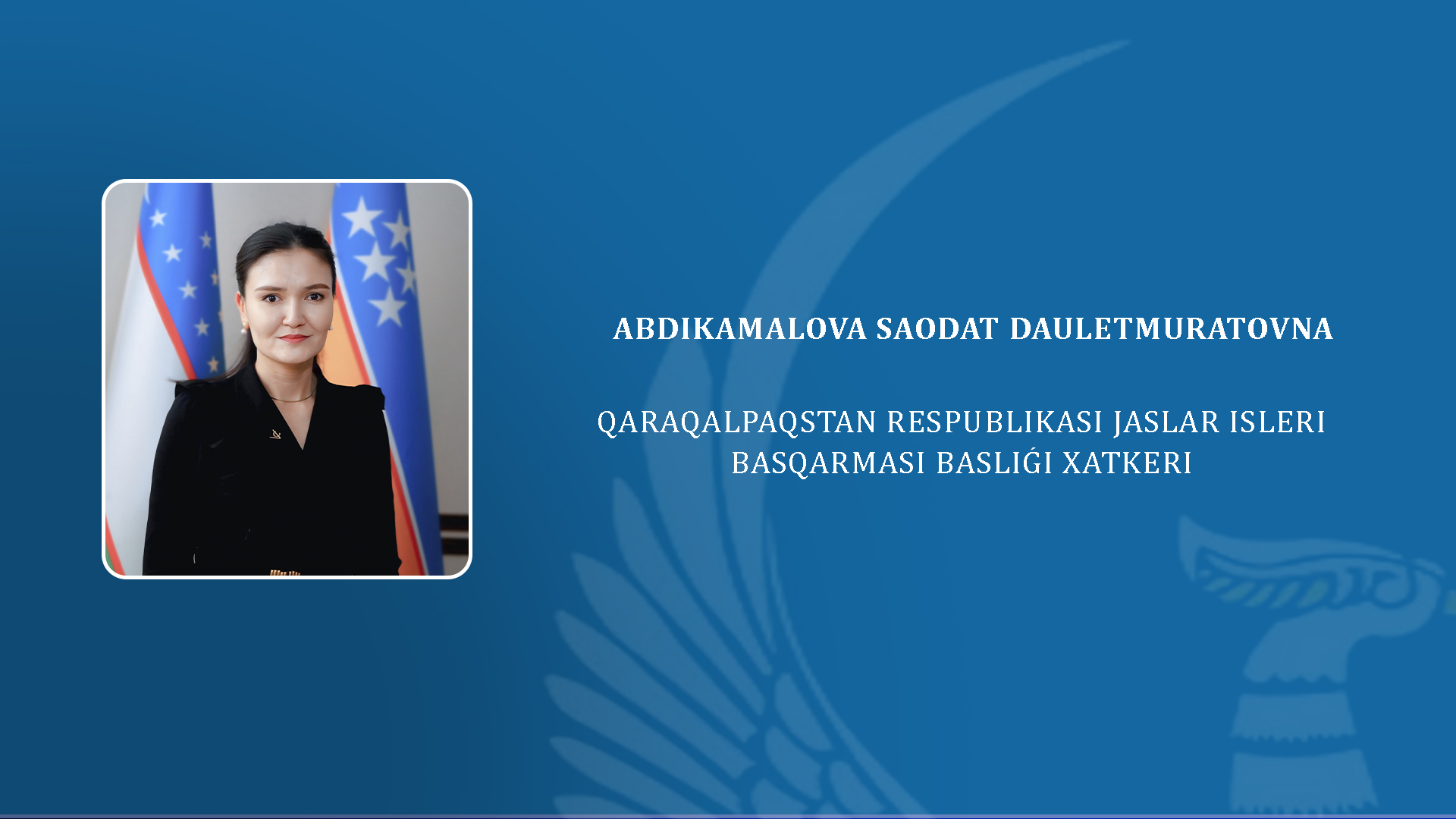 ABDIKAMALOVA SAODAT DAULETMURATOVNA

QARAQALPAQSTAN RESPUBLIKASI JASLAR ISLERI BASQARMASI BASLIǴI XATKERI